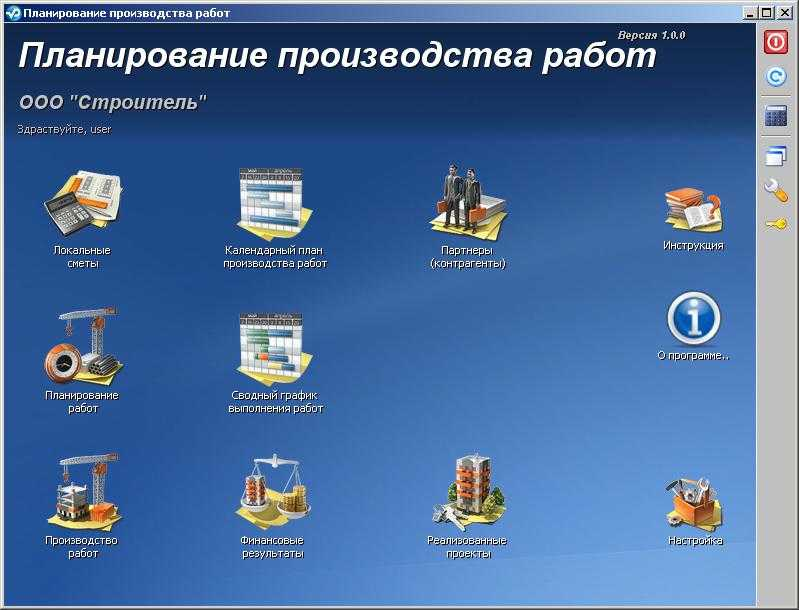 Планирование производства работ

Версия 1.0.0

Планирование производства работ

ООО "Строитель"

Здраствуйте, user

Локальные сметы

Календарный план производства работ

Партнеры (контрагенты)

Инструкция

Планирование работ

Сводный график выполнения работ

О программе..

Производство работ

Финансовые результаты

Реализованные проекты

Настройка